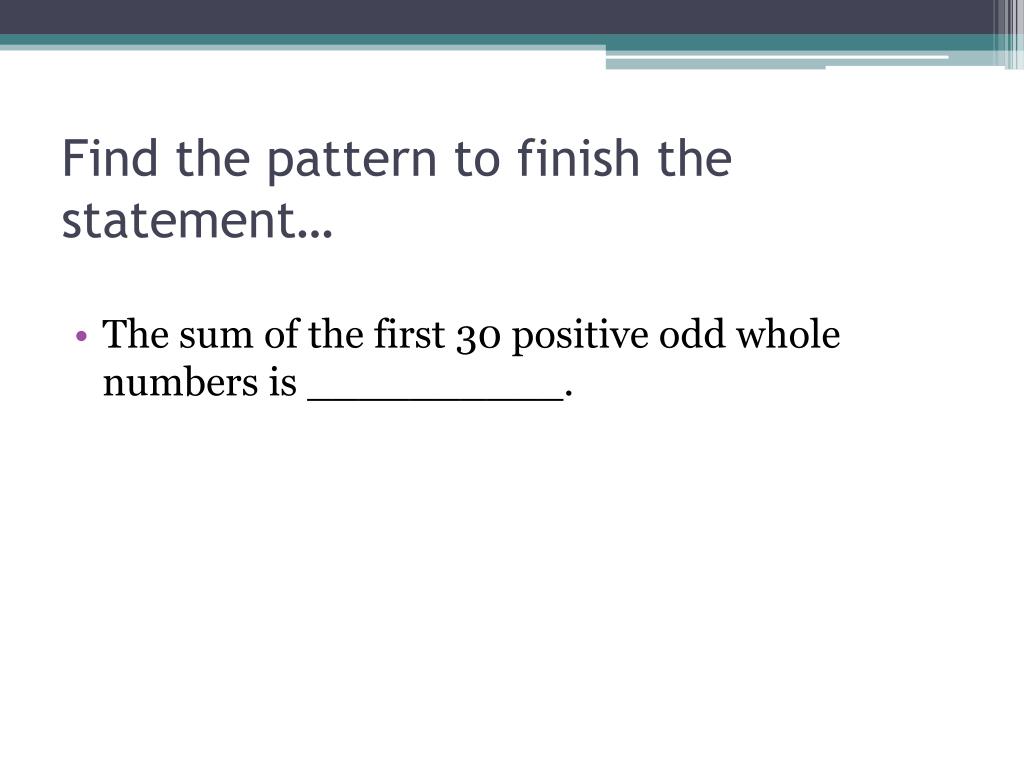 Find the pattern to finish the statement…

• The sum of the first 30 positive odd whole numbers is ___________.